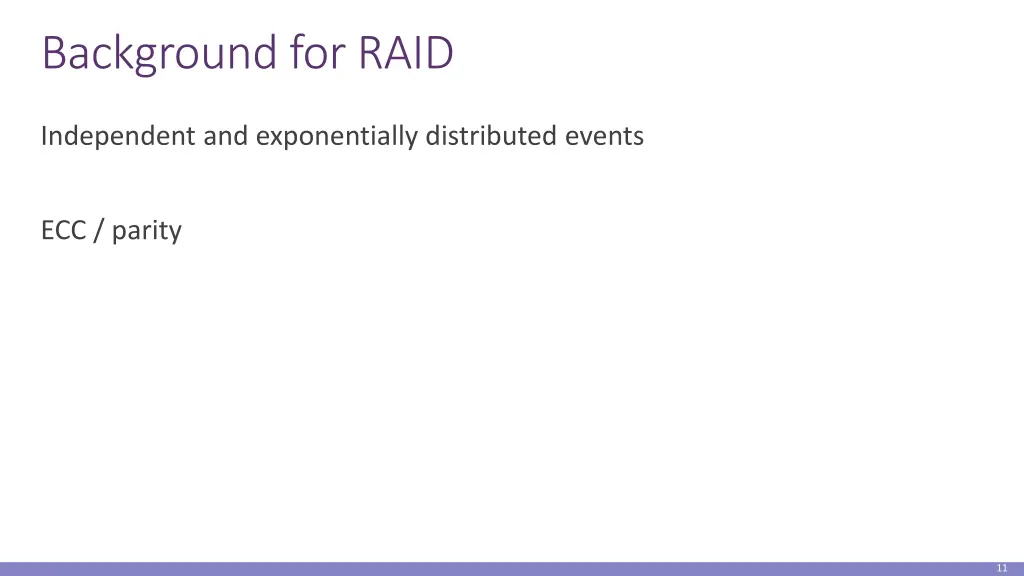 Background for RAID

Independent and exponentially distributed events

ECC / parity

11